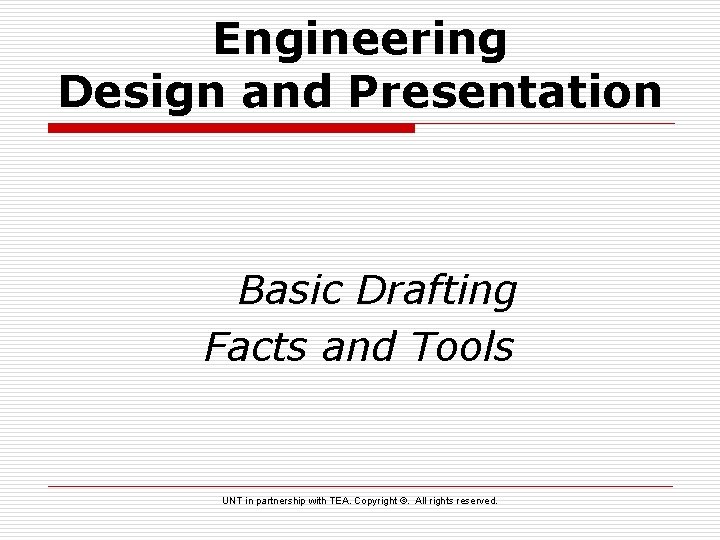 Engineering Design and Presentation

Basic Drafting Facts and Tools

UNT in partnership with TEA. Copyright ©. All rights reserved.